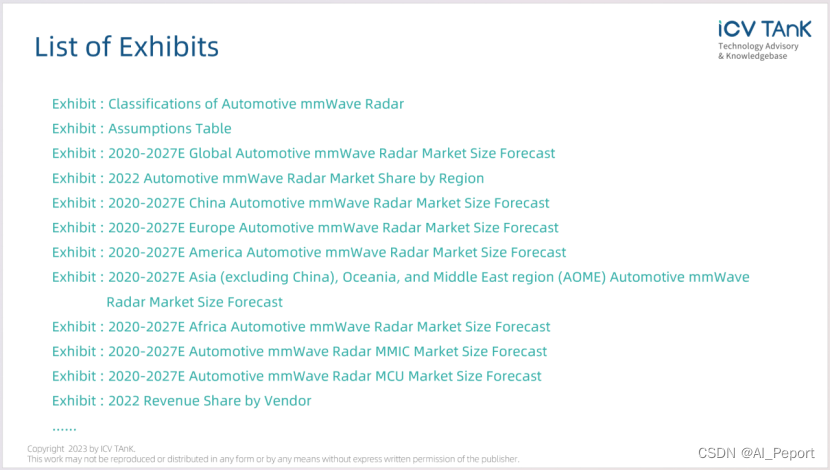 List of Exhibits

iCV TAnK
Technology Advisory & Knowledgebase

Exhibit : Classifications of Automotive mmWave Radar
Exhibit : Assumptions Table
Exhibit : 2020-2027E Global Automotive mmWave Radar Market Size Forecast
Exhibit : 2022 Automotive mmWave Radar Market Share by Region
Exhibit : 2020-2027E China Automotive mmWave Radar Market Size Forecast
Exhibit : 2020-2027E Europe Automotive mmWave Radar Market Size Forecast
Exhibit : 2020-2027E America Automotive mmWave Radar Market Size Forecast
Exhibit : 2020-2027E Asia (excluding China), Oceania, and Middle East region (AOME) Automotive mmWave Radar Market Size Forecast
Exhibit : 2020-2027E Africa Automotive mmWave Radar Market Size Forecast
Exhibit : 2020-2027E Automotive mmWave Radar MMIC Market Size Forecast
Exhibit : 2020-2027E Automotive mmWave Radar MCU Market Size Forecast
Exhibit : 2022 Revenue Share by Vendor
......

Copyright 2023 by ICV TAnK.
This work may not be reproduced or distributed in any form or by any means without express written permission of the publisher.

CSDN @AI_Peport